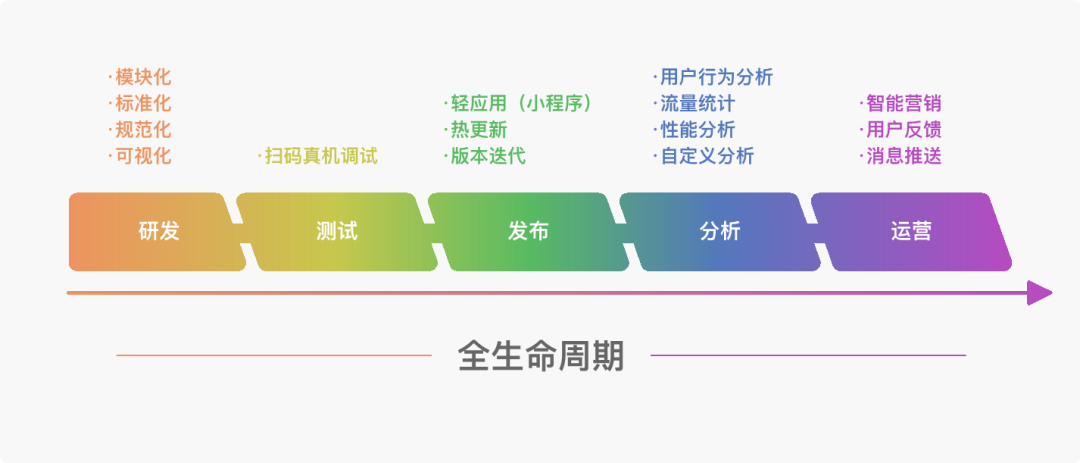 ·模块化
·标准化
·规范化
·可视化

·扫码真机调试

·轻应用（小程序）
·热更新
·版本迭代

·用户行为分析
·流量统计
·性能分析
·自定义分析

·智能营销
·用户反馈
·消息推送

研发

测试

发布

分析

运营

全生命周期